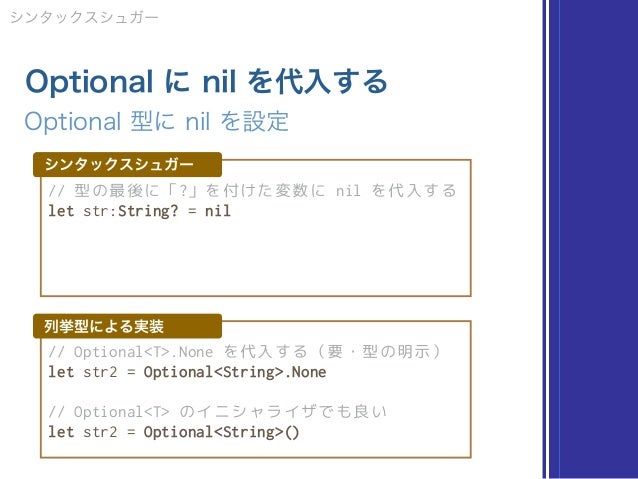 シンタックスシュガー

Optional に nil を代入する

Optional 型に nil を設定

シンタックスシュガー

// 型の最後に「?」を付けた変数に nil を代入する
let str:String? = nil

列挙型による実装

// Optional<T>.None を代入する（要・型の明示）
let str2 = Optional<String>.None

// Optional<T> のイニシャライザでも良い
let str2 = Optional<String>()